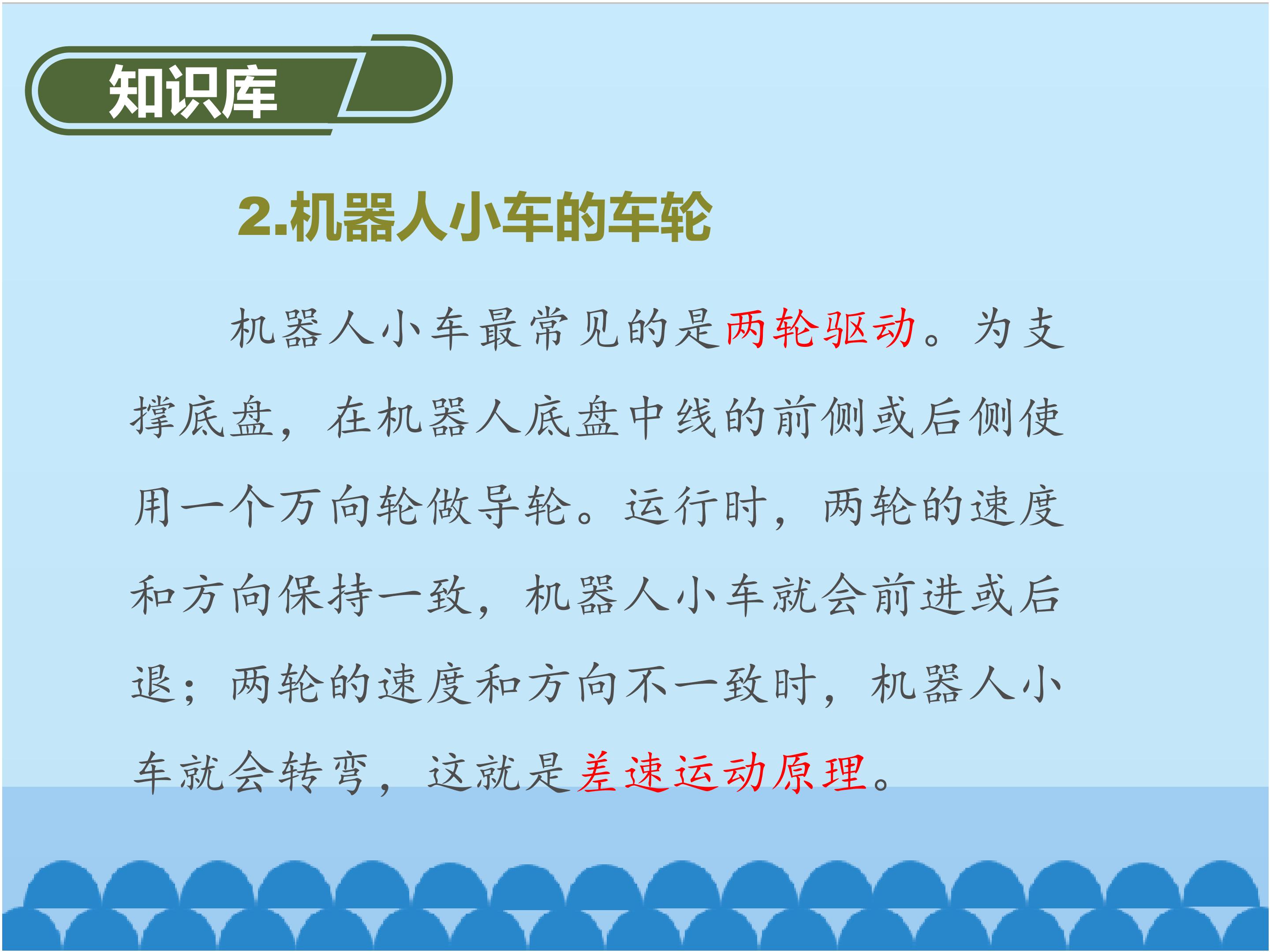 知识库

2.机器人小车的车轮

机器人小车最常见的是两轮驱动。为支撑底盘，在机器人底盘中线的前侧或后侧使用一个万向轮做导轮。运行时，两轮的速度和方向保持一致，机器人小车就会前进或后退；两轮的速度和方向不一致时，机器人小车就会转弯，这就是差速运动原理。